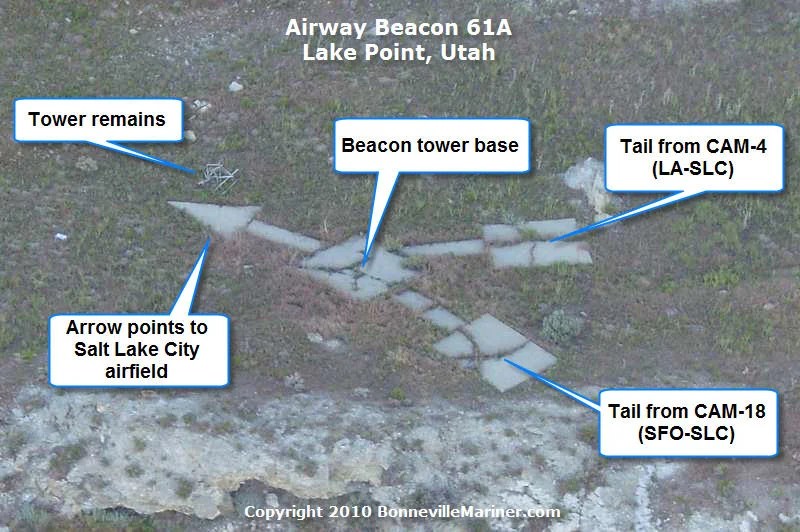 Airway Beacon 61A
Lake Point, Utah

Tower remains

Beacon tower base

Tail from CAM-4
(LA-SLC)

Arrow points to
Salt Lake City
airfield

Tail from CAM-18
(SFO-SLC)

Copyright 2010 BonnevilleMariner.com